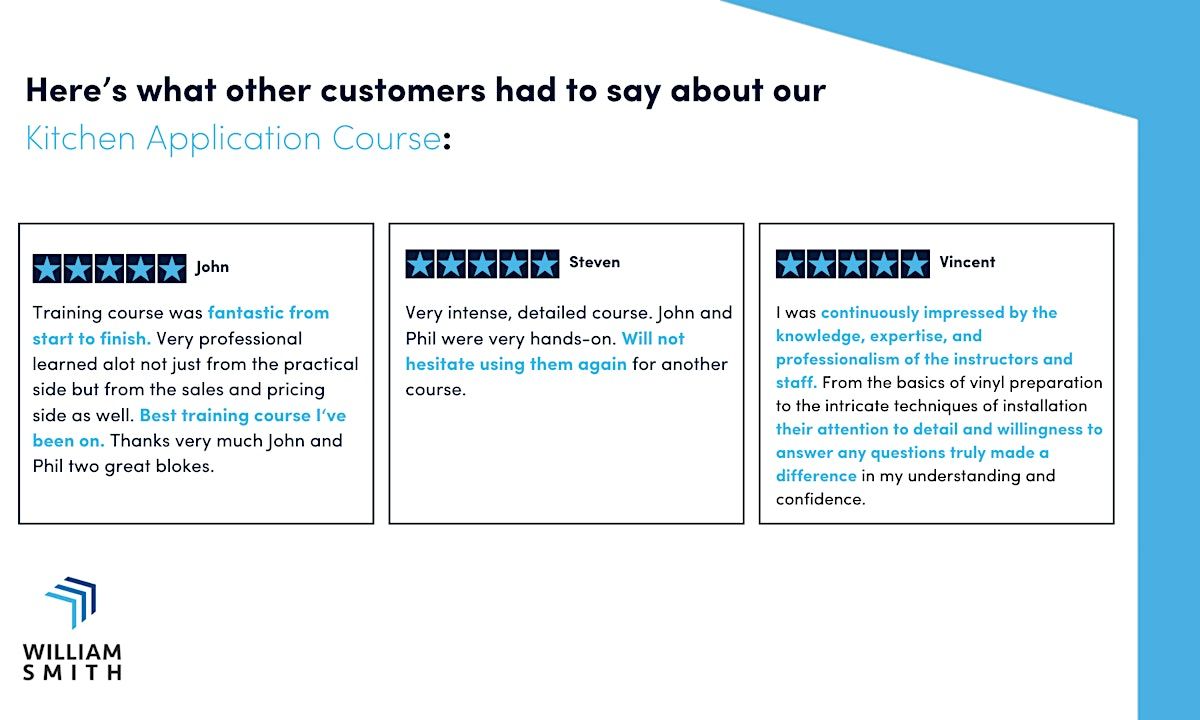 Here's what other customers had to say about our Kitchen Application Course:

John

Training course was fantastic from start to finish. Very professional learned alot not just from the practical side but from the sales and pricing side as well. Best training course I've been on. Thanks very much John and Phil two great blokes.

Steven

Very intense, detailed course. John and Phil were very hands-on. Will not hesitate using them again for another course.

Vincent

I was continuously impressed by the knowledge, expertise, and professionalism of the instructors and staff. From the basics of vinyl preparation to the intricate techniques of installation their attention to detail and willingness to answer any questions truly made a difference in my understanding and confidence.

WILLIAM SMITH